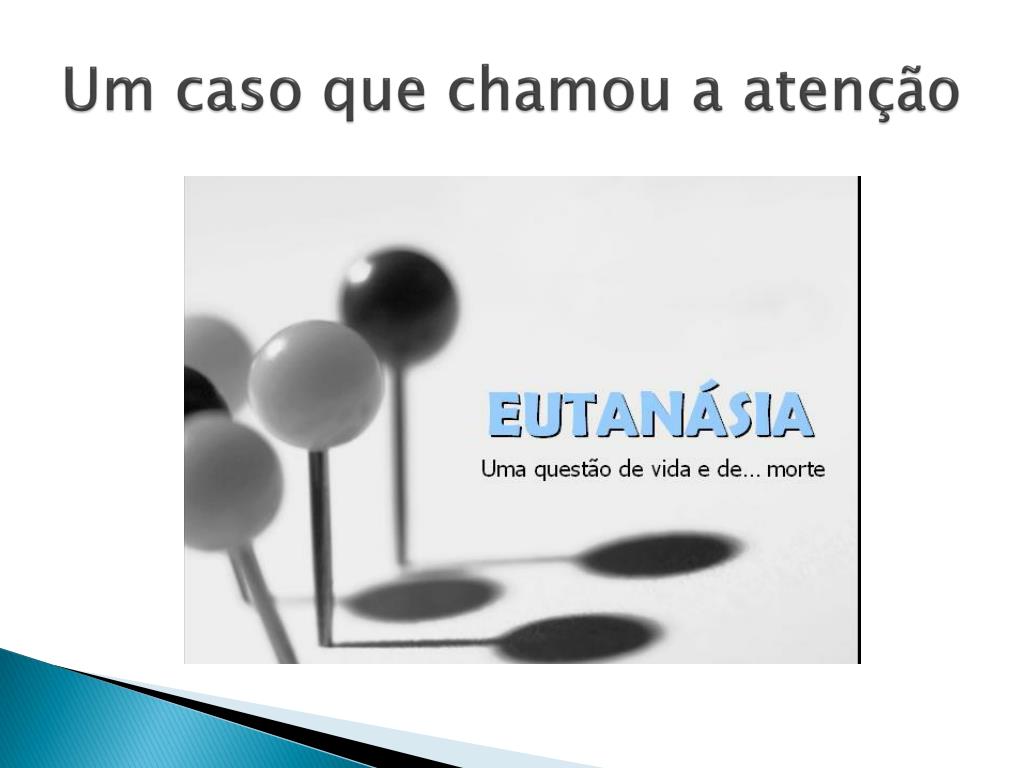 Um caso que chamou a atenção

EUTANÁSIA
Uma questão de vida e de... morte